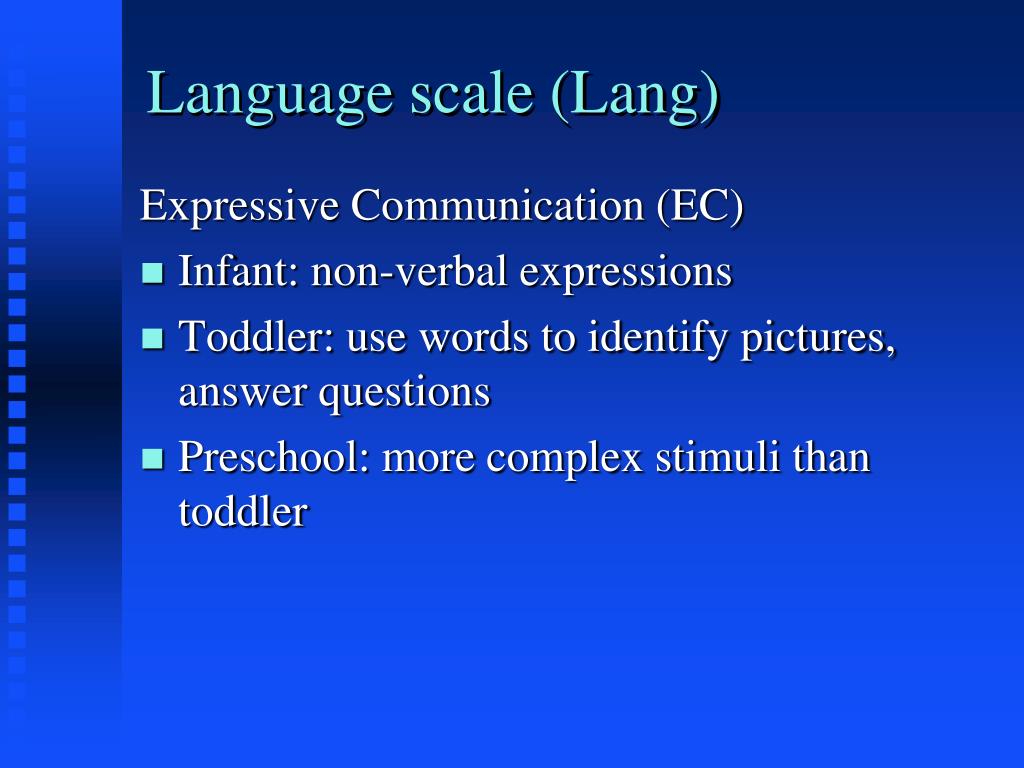 Language scale (Lang)

Expressive Communication (EC)

- Infant: non-verbal expressions
- Toddler: use words to identify pictures, answer questions
- Preschool: more complex stimuli than toddler